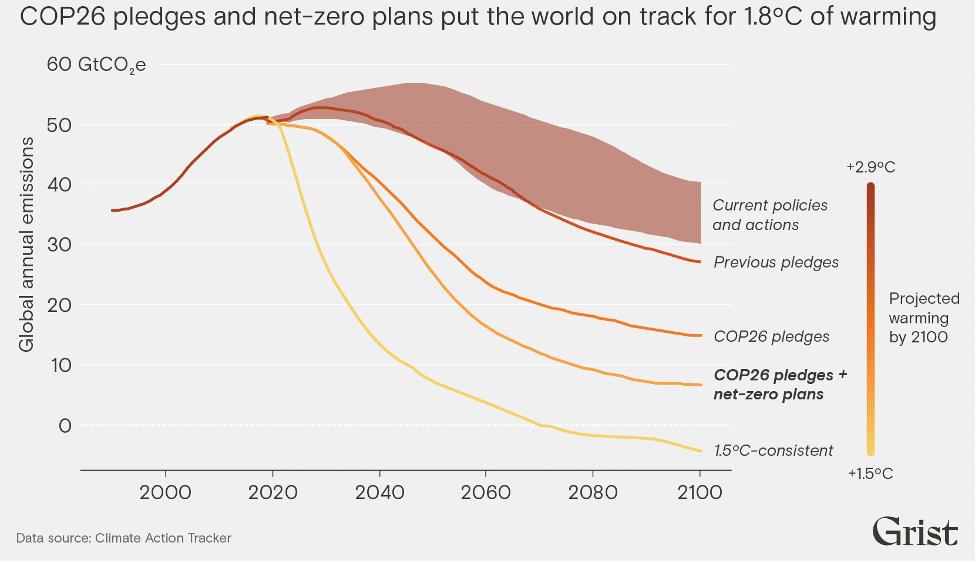 COP26 pledges and net-zero plans put the world on track for 1.8°C of warming

60 $GtCO_2e$
50
40
30
20
10
0

Global annual emissions

2000
2020
2040
2060
2080
2100

Current policies and actions
Previous pledges
COP26 pledges
COP26 pledges + net-zero plans
1.5°C-consistent

+2.9°C
Projected warming by 2100
+1.5°C

Data source: Climate Action Tracker

Grist